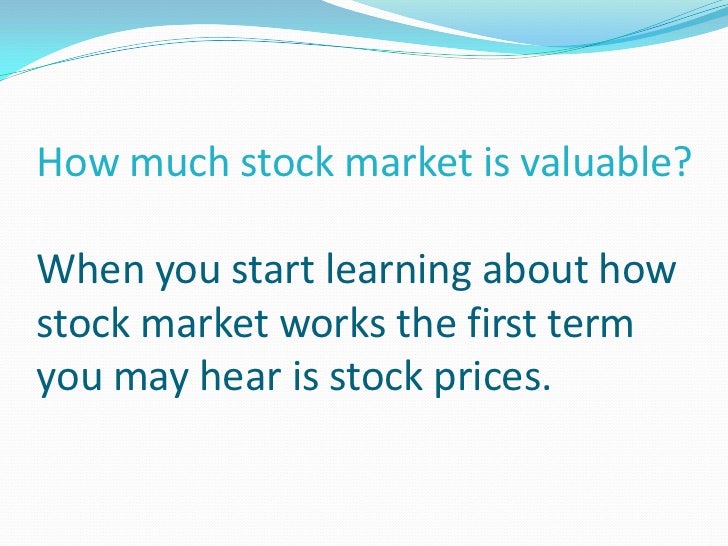 How much stock market is valuable?

When you start learning about how stock market works the first term you may hear is stock prices.